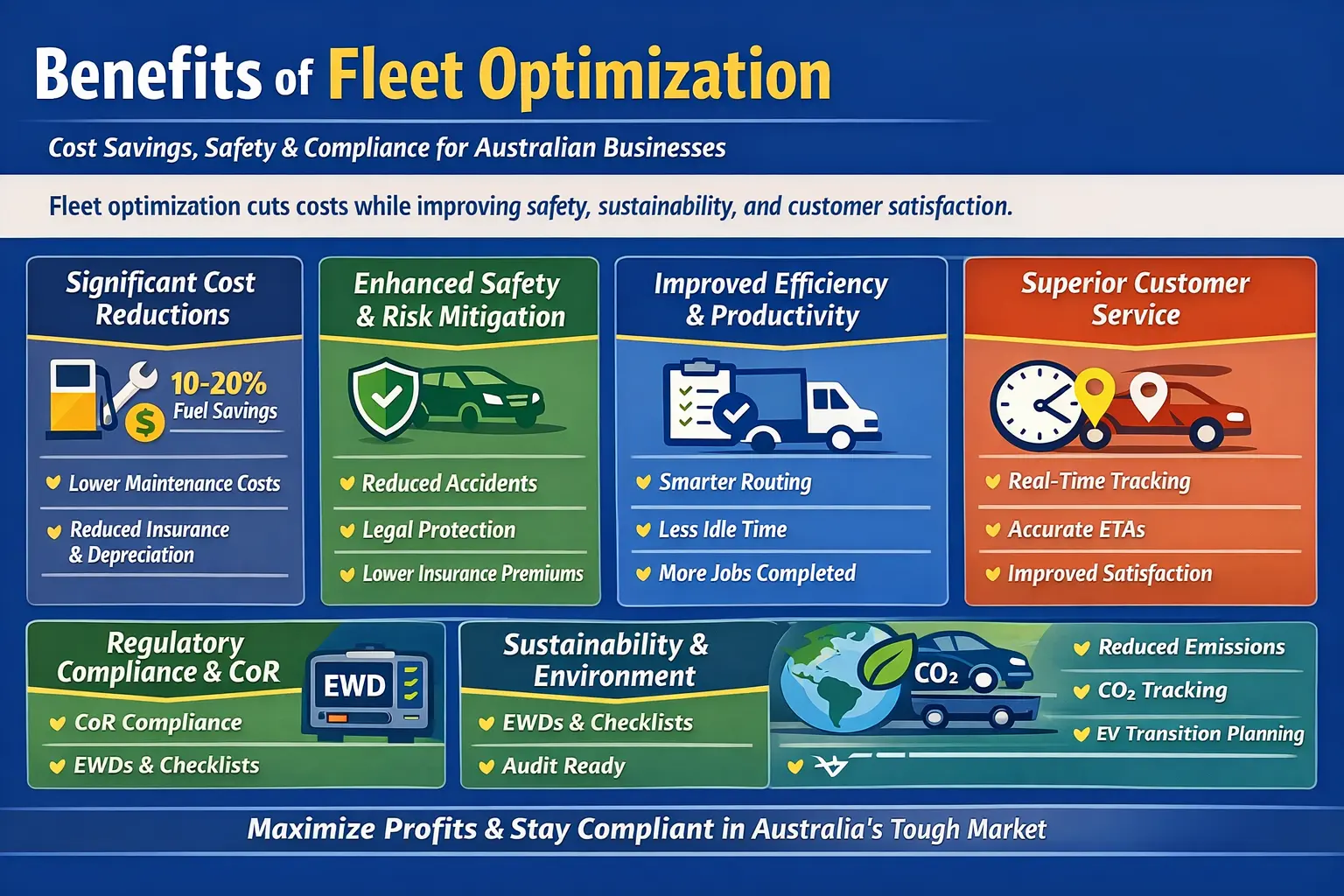 Benefits of Fleet Optimization

Cost Savings, Safety & Compliance for Australian Businesses

Fleet optimization cuts costs while improving safety, sustainability, and customer satisfaction.

Significant Cost Reductions

10-20% Fuel Savings

Lower Maintenance Costs

Reduced Insurance & Depreciation

Enhanced Safety & Risk Mitigation

Reduced Accidents

Legal Protection

Lower Insurance Premiums

Improved Efficiency & Productivity

Smarter Routing

Less Idle Time

More Jobs Completed

Superior Customer Service

Real-Time Tracking

Accurate ETAs

Improved Satisfaction

Regulatory Compliance & CoR

EWD

CoR Compliance

EWDs & Checklists

Sustainability & Environment

EWDs & Checklists

Audit Ready

$CO_2$

Reduced Emissions

$CO_2$ Tracking

EV Transition Planning

Maximize Profits & Stay Compliant in Australia's Tough Market